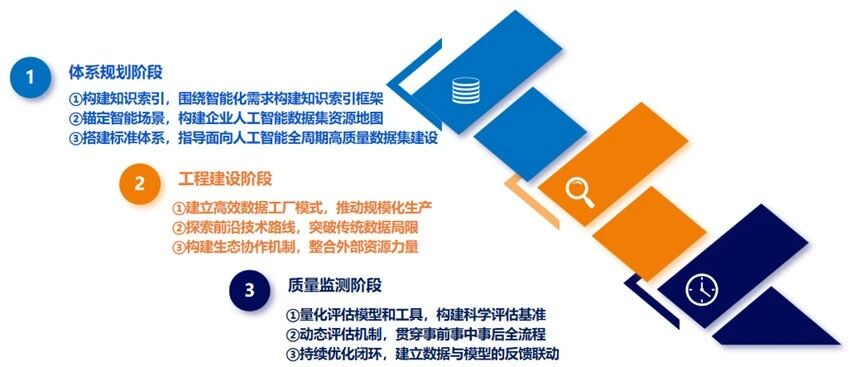 1

体系规划阶段

①构建知识索引，围绕智能化需求构建知识索引框架
②锚定智能场景，构建企业人工智能数据集资源地图
③搭建标准体系，指导面向人工智能全周期高质量数据集建设

2

工程建设阶段

①建立高效数据工厂模式，推动规模化生产
②探索前沿技术路线，突破传统数据局限
③构建生态协作机制，整合外部资源力量

3

质量监测阶段

①量化评估模型和工具，构建科学评估基准
②动态评估机制，贯穿事前事中事后全流程
③持续优化闭环，建立数据与模型的反馈联动